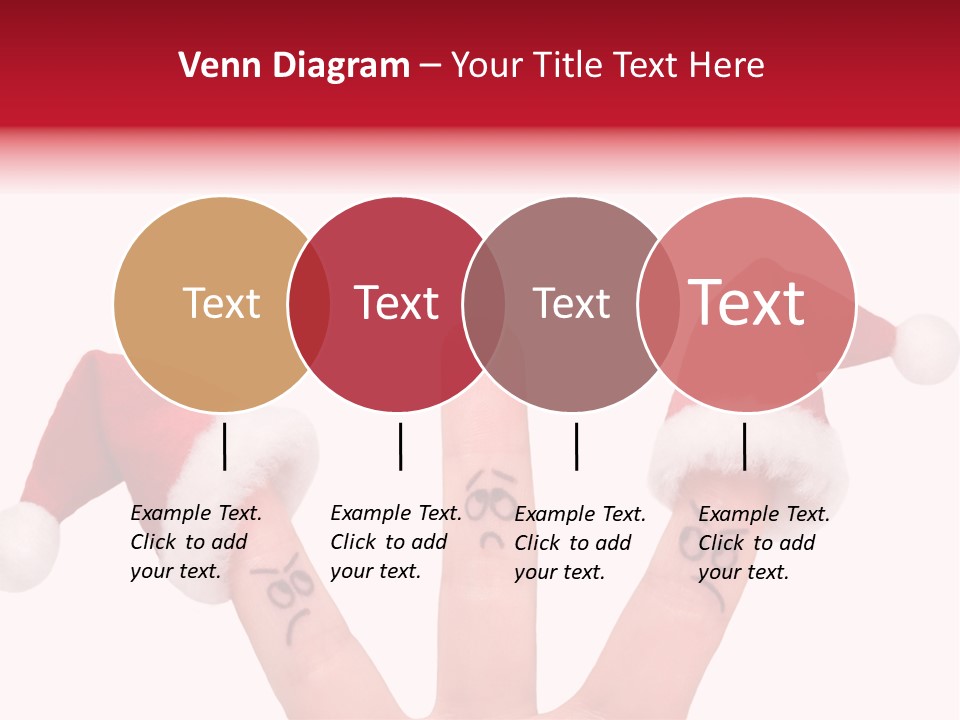 Venn Diagram – Your Title Text Here

Text

Text

Text

Text

Example Text. Click to add your text.

Example Text. Click to add your text.

Example Text. Click to add your text.

Example Text. Click to add your text.